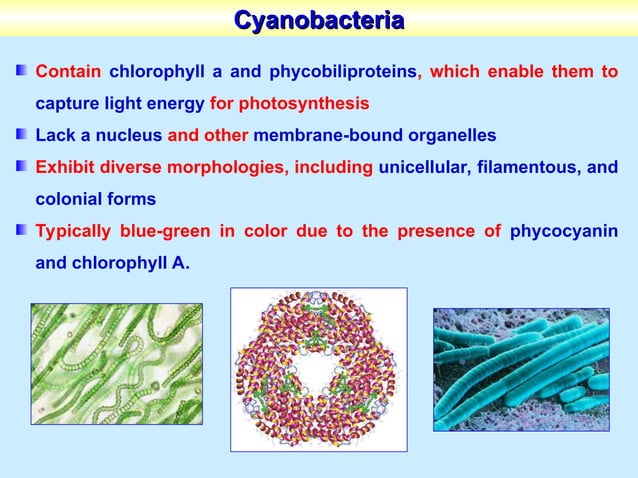 Cyanobacteria

Contain chlorophyll a and phycobiliproteins, which enable them to capture light energy for photosynthesis

Lack a nucleus and other membrane-bound organelles

Exhibit diverse morphologies, including unicellular, filamentous, and colonial forms

Typically blue-green in color due to the presence of phycocyanin and chlorophyll A.